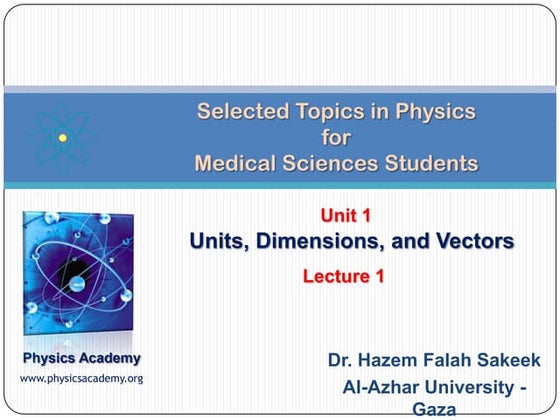 Selected Topics in Physics for Medical Sciences Students

Unit 1
Units, Dimensions, and Vectors
Lecture 1

Physics Academy
www.physicsacademy.org

Dr. Hazem Falah Sakeek
Al-Azhar University - Gaza